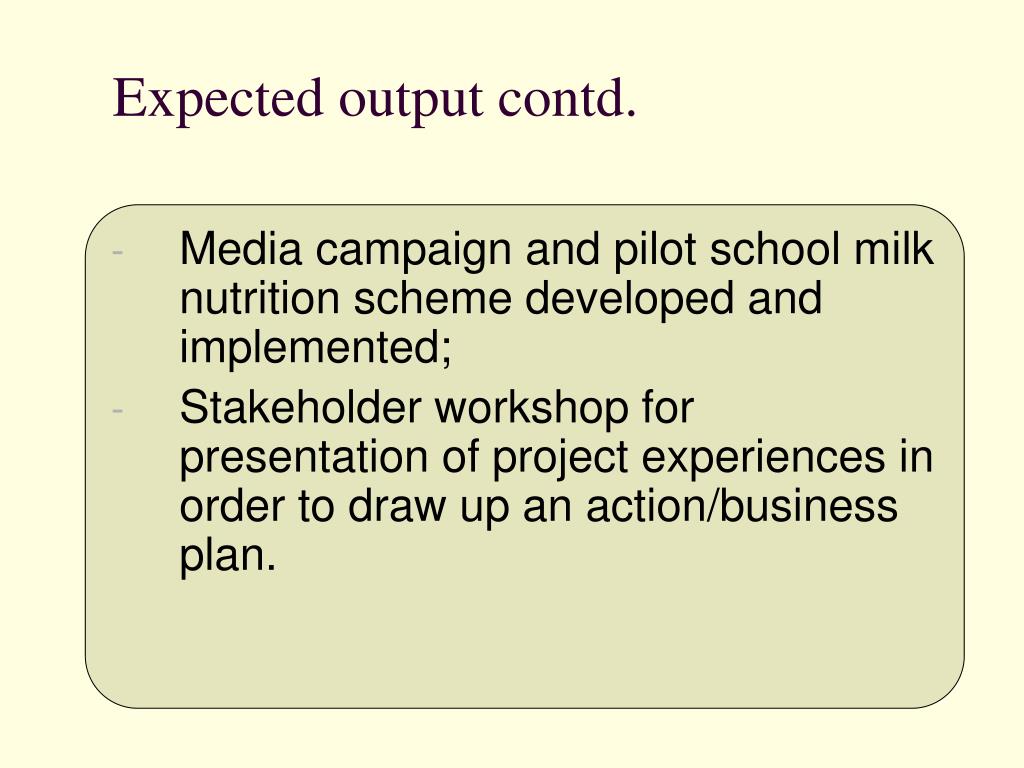 Expected output contd.

- Media campaign and pilot school milk nutrition scheme developed and implemented;
- Stakeholder workshop for presentation of project experiences in order to draw up an action/business plan.